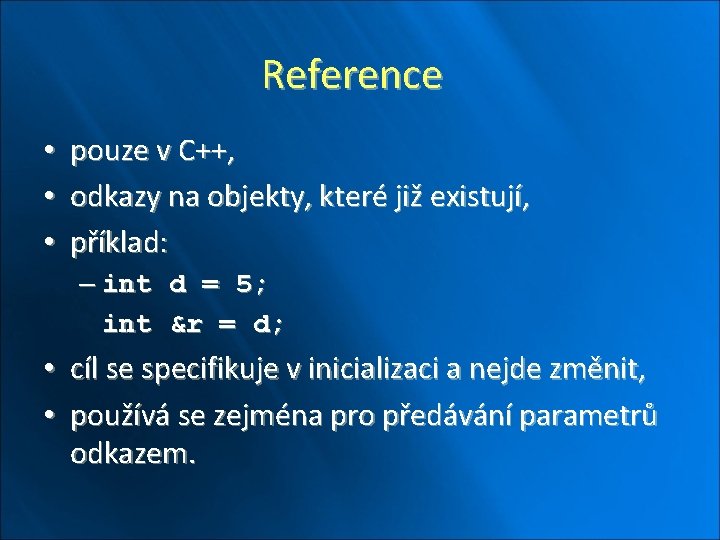 Reference

• pouze v C++,
• odkazy na objekty, které již existují,
• příklad:
– int d = 5;
int &r = d;
• cíl se specifikuje v inicializaci a nejde změnit,
• používá se zejména pro předávání parametrů odkazem.